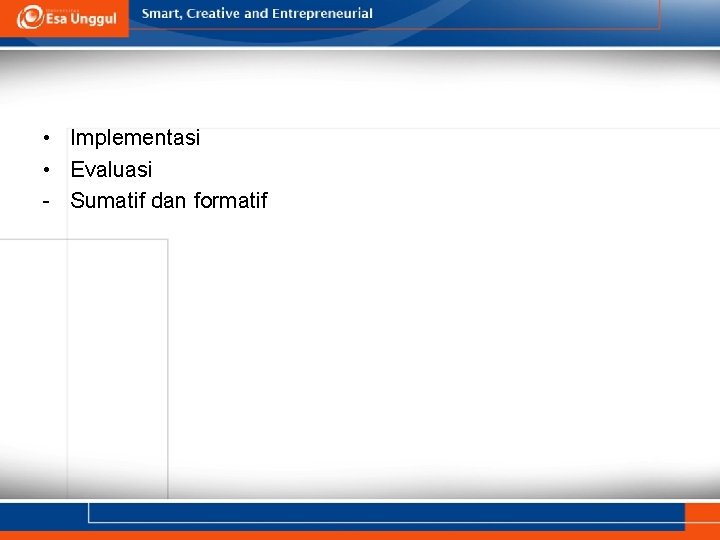 Esa Unggul

Smart, Creative and Entrepreneurial

• Implementasi
• Evaluasi
- Sumatif dan formatif